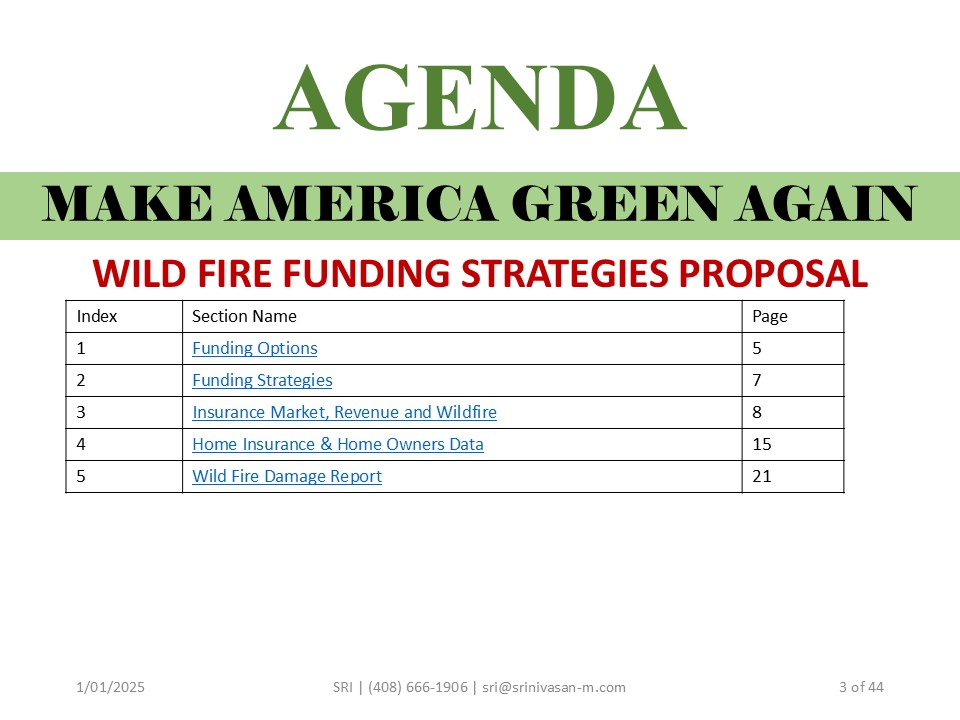 AGENDA

MAKE AMERICA GREEN AGAIN

WILD FIRE FUNDING STRATEGIES PROPOSAL

| Index | Section Name | Page |
|---|---|---|
| 1 | Funding Options | 5 |
| 2 | Funding Strategies | 7 |
| 3 | Insurance Market, Revenue and Wildfire | 8 |
| 4 | Home Insurance & Home Owners Data | 15 |
| 5 | Wild Fire Damage Report | 21 |

1/01/2025

SRI | (408) 666-1906 | sri@srinivasan-m.com

3 of 44